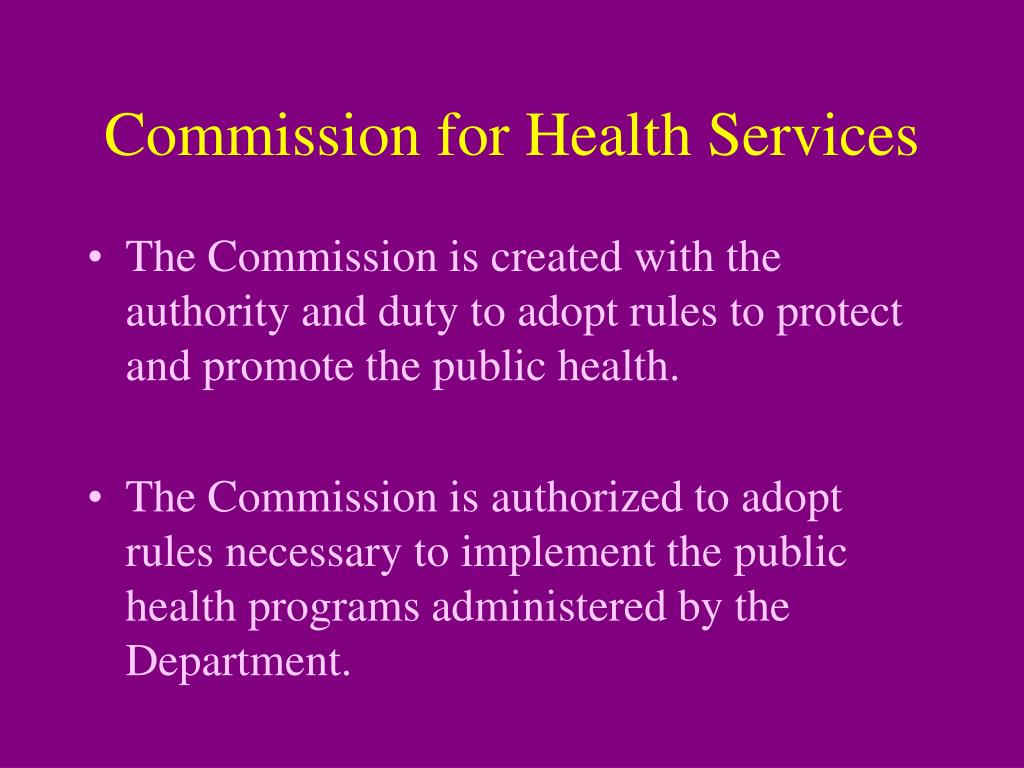 Commission for Health Services

• The Commission is created with the authority and duty to adopt rules to protect and promote the public health.

• The Commission is authorized to adopt rules necessary to implement the public health programs administered by the Department.